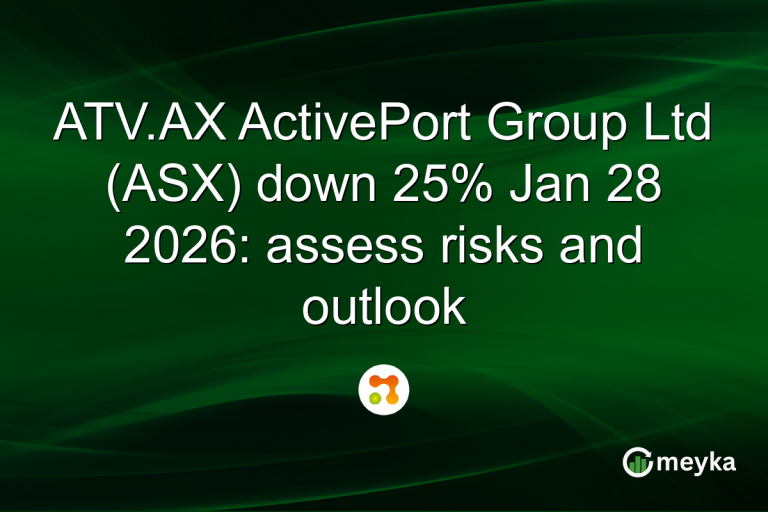 ATV.AX ActivePort Group Ltd (ASX) down 25% Jan 28 2026: assess risks and outlook

meyka